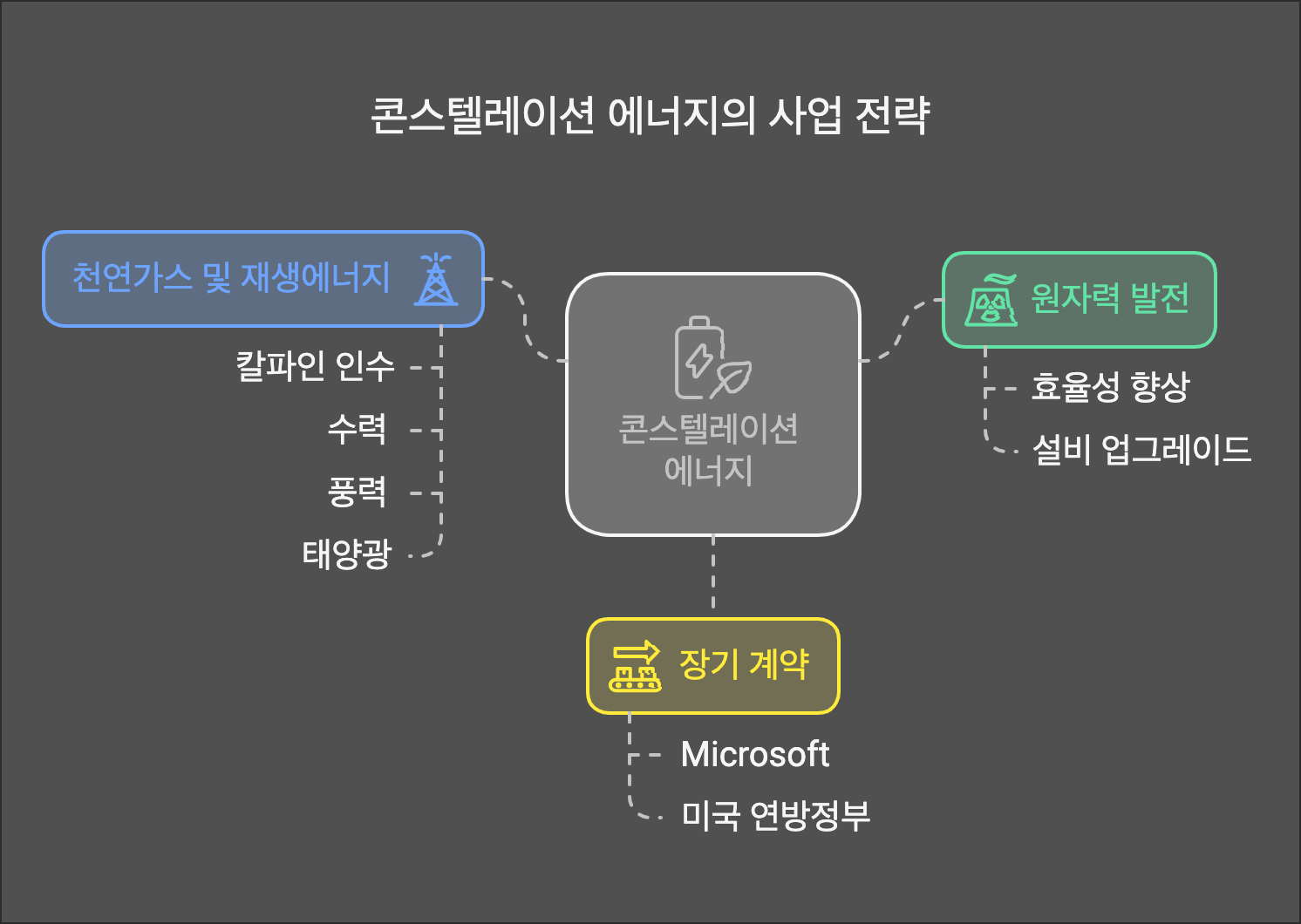 콘스텔레이션 에너지의 사업 전략

천연가스 및 재생에너지

칼파인 인수

수력

풍력

태양광

콘스텔레이션 에너지

원자력 발전

효율성 향상

설비 업그레이드

장기 계약

Microsoft

미국 연방정부